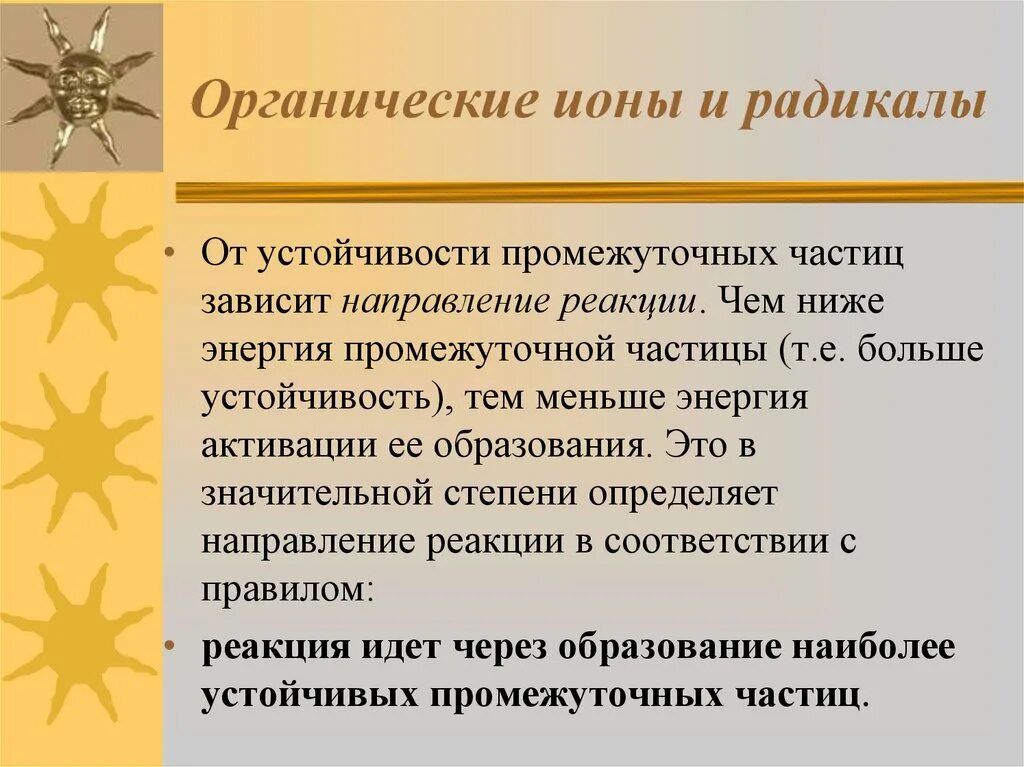 Органические ионы и радикалы

• От устойчивости промежуточных частиц зависит направление реакции. Чем ниже энергия промежуточной частицы (т.е. больше устойчивость), тем меньше энергия активации ее образования. Это в значительной степени определяет направление реакции в соответствии с правилом:

• реакция идет через образование наиболее устойчивых промежуточных частиц.